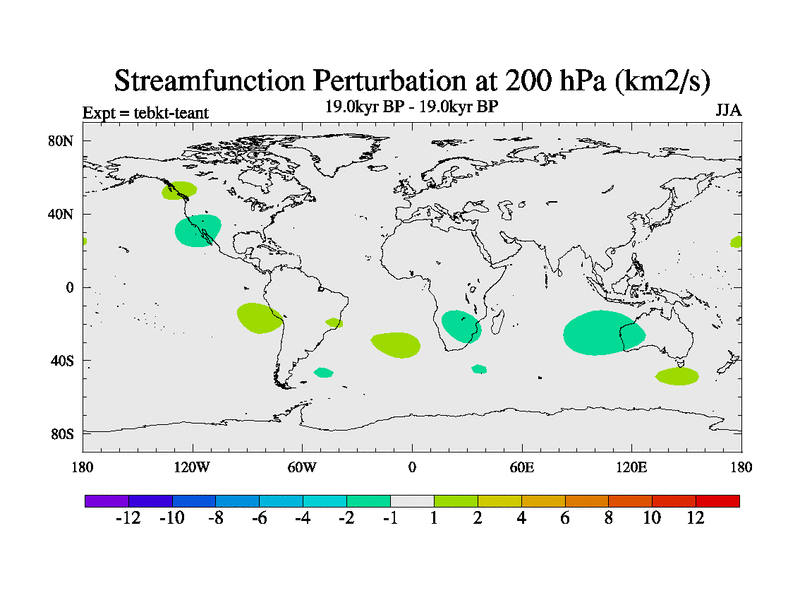 Streamfunction Perturbation at 200 hPa (km2/s)

Expt = tebkt-teant

19.0kyr BP - 19.0kyr BP

JJA

80N
40N
0
40S
80S

180
120W
60W
0
60E
120E
180

-12 -10 -8 -6 -4 -2 -1 1 2 4 6 8 10 12